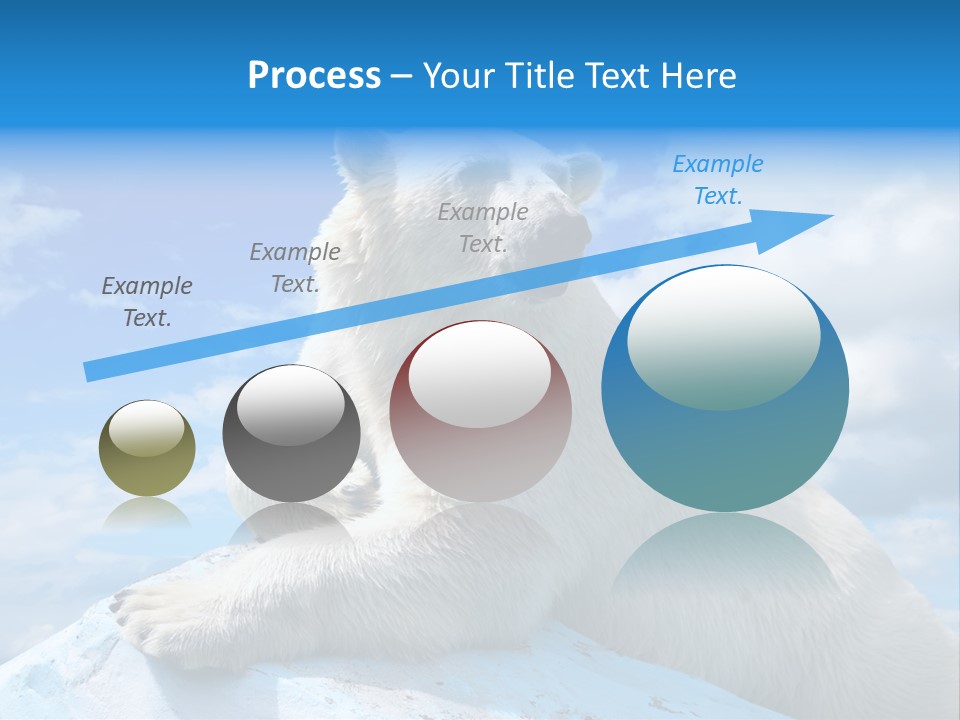 Process – Your Title Text Here

Example Text.

Example Text.

Example Text.

Example Text.